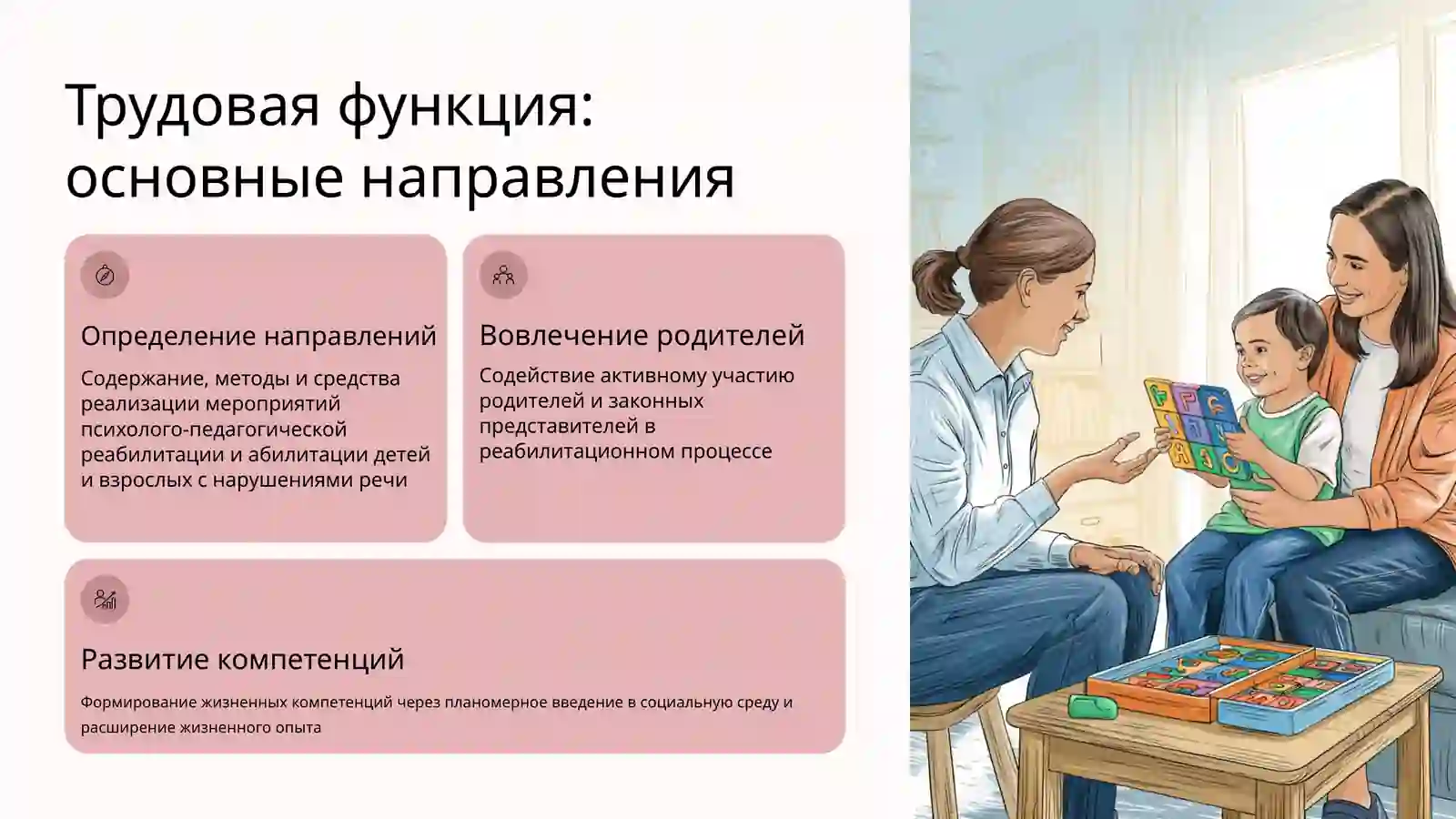 Трудовая функция: основные направления

Определение направлений

Содержание, методы и средства реализации мероприятий психолого-педагогической реабилитации и абилитации детей и взрослых с нарушениями речи

Вовлечение родителей

Содействие активному участию родителей и законных представителей в реабилитационном процессе

Развитие компетенций

Формирование жизненных компетенций через планомерное введение в социальную среду и расширение жизненного опыта